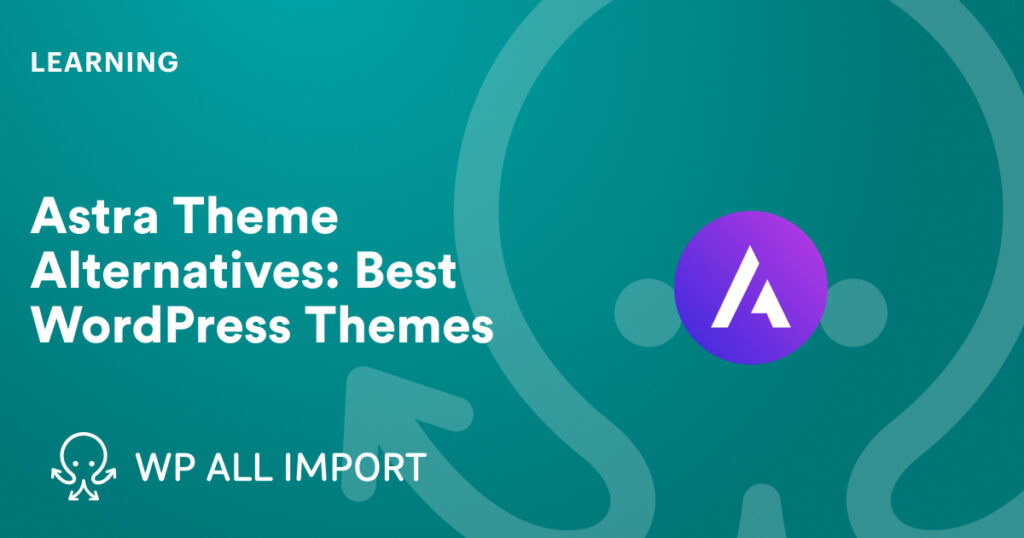 LEARNING

Astra Theme Alternatives: Best WordPress Themes

WP ALL IMPORT